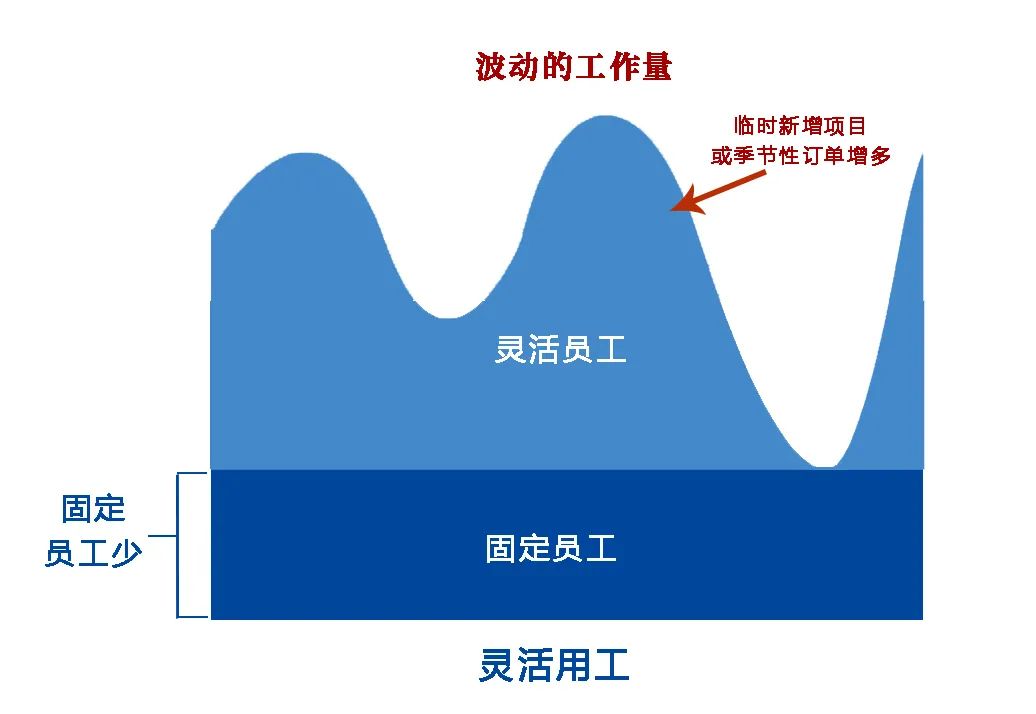 波动的工作量

临时新增项目
或季节性订单增多

灵活员工

固定
员工少

固定员工

灵活用工